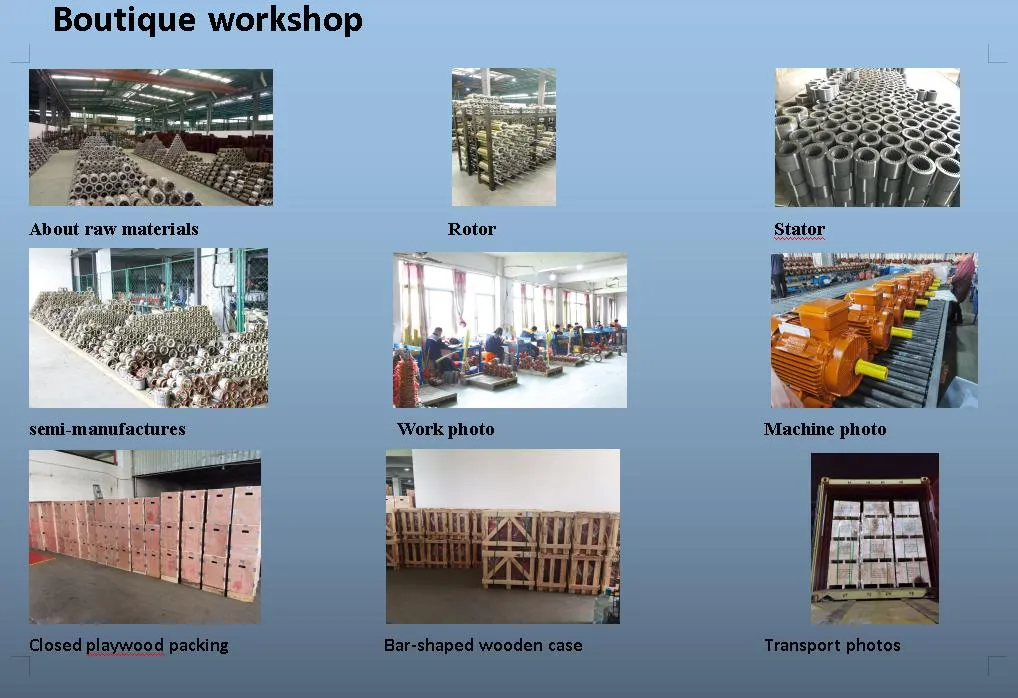 Boutique workshop

About raw materials

Rotor

Stator

semi-manufactures

Work photo

Machine photo

Closed playwood packing

Bar-shaped wooden case

Transport photos